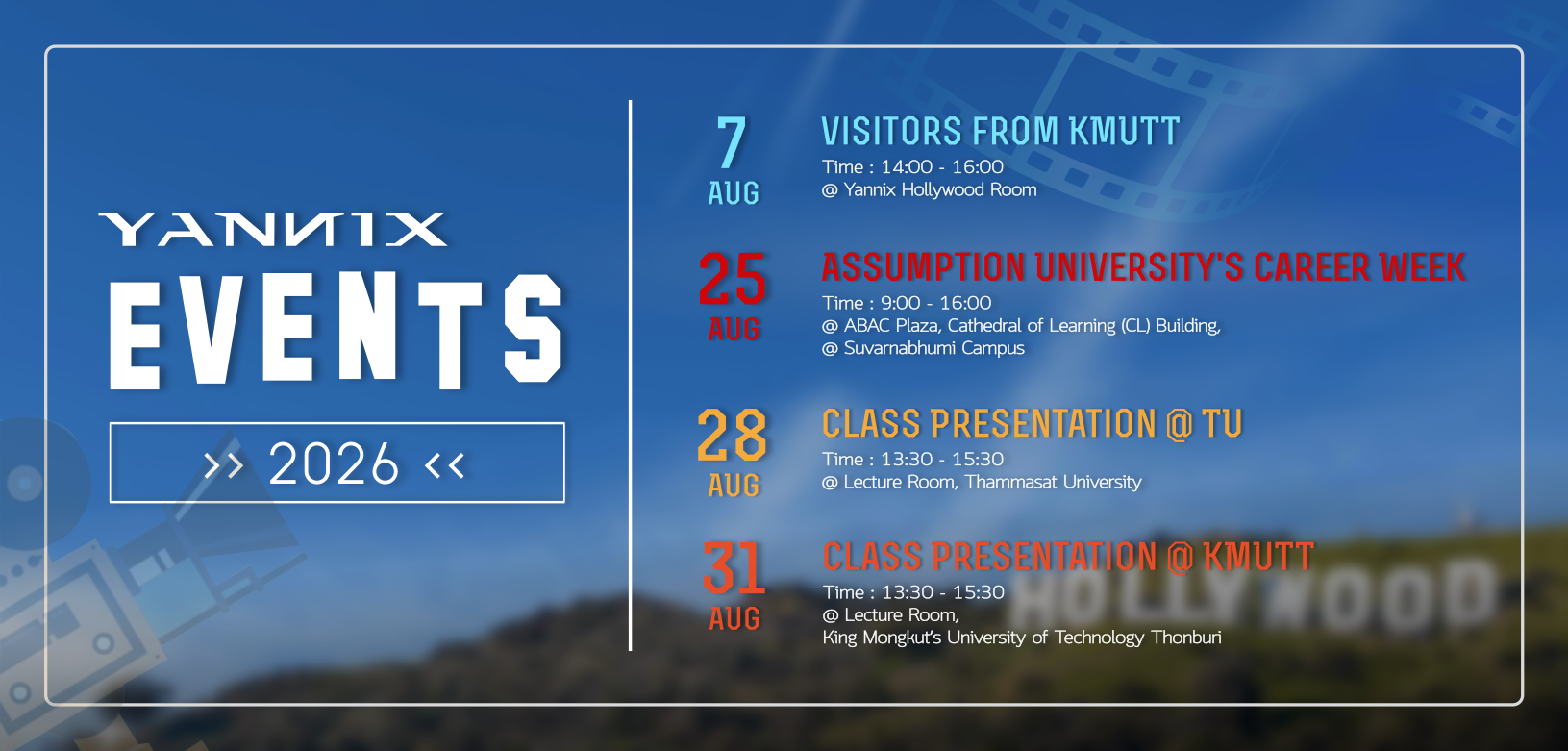 YANNIX
EVENTS
>> 2026 <<

7
AUG
VISITORS FROM KMUTT
Time : 14:00 - 16:00
@ Yannix Hollywood Room

25
AUG
ASSUMPTION UNIVERSITY'S CAREER WEEK
Time : 9:00 - 16:00
@ ABAC Plaza, Cathedral of Learning (CL) Building,
@ Suvarnabhumi Campus

28
AUG
CLASS PRESENTATION @ TU
Time : 13:30 - 15:30
@ Lecture Room, Thammasat University

31
AUG
CLASS PRESENTATION @ KMUTT
Time : 13:30 - 15:30
@ Lecture Room,
King Mongkut's University of Technology Thonburi

HOLLYWOOD